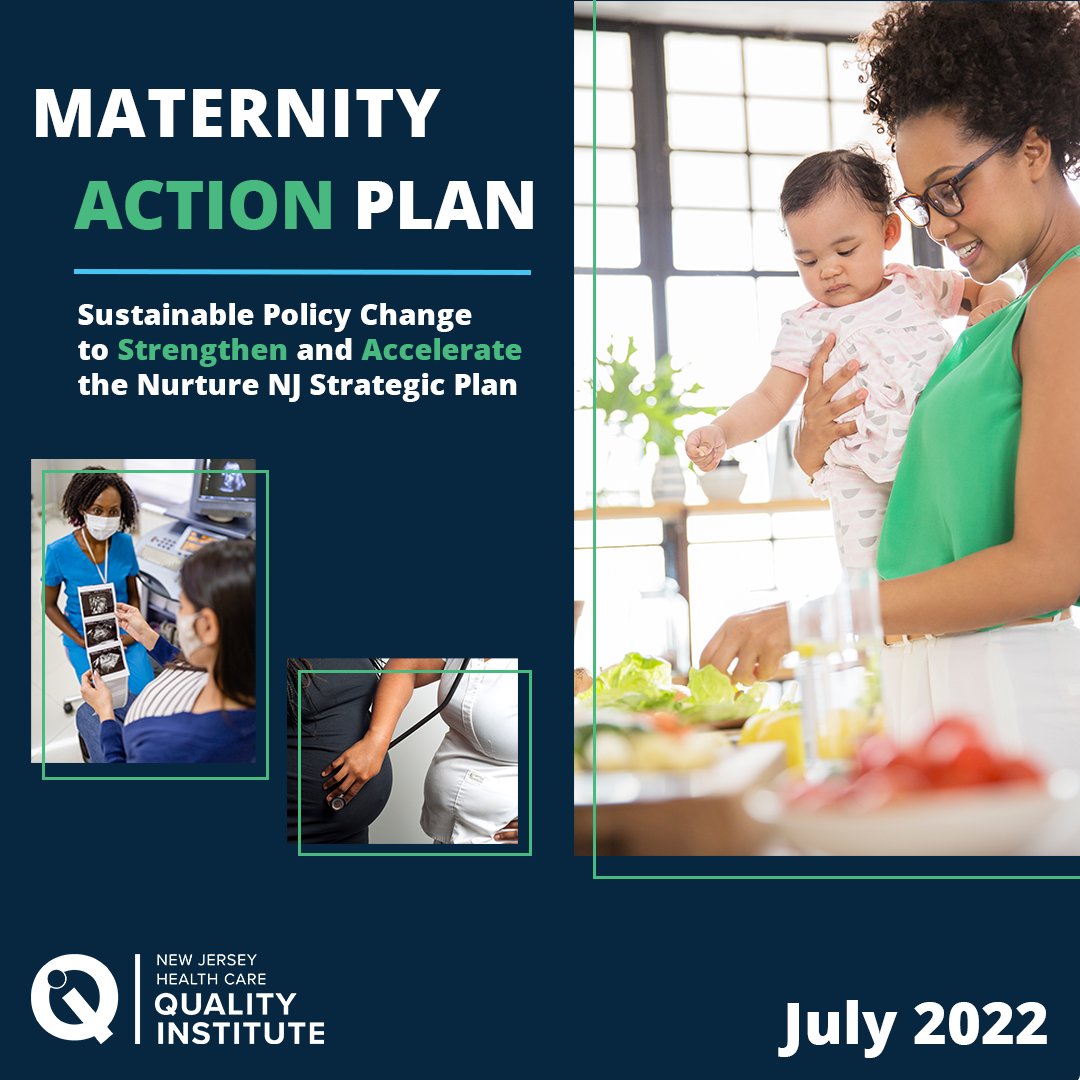 MATERNITY
ACTION PLAN

Sustainable Policy Change to Strengthen and Accelerate the Nurture NJ Strategic Plan

NEW JERSEY
HEALTH CARE
QUALITY
INSTITUTE

July 2022